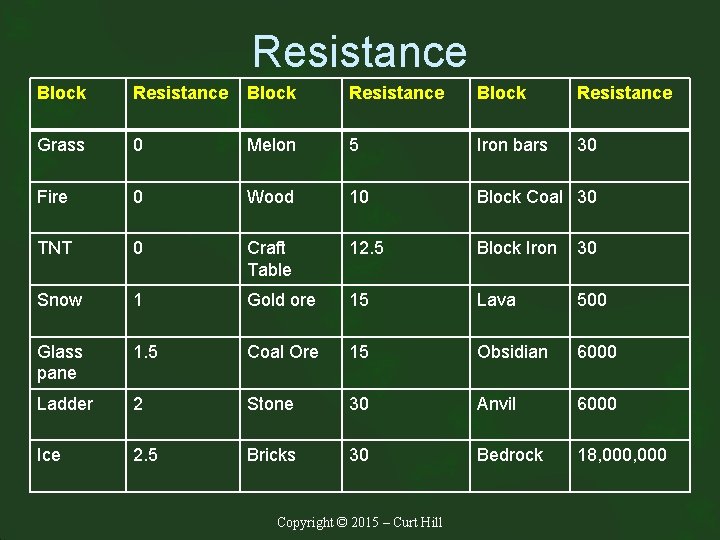 Resistance

| Block | Resistance | Block | Resistance | Block | Resistance |
|---|---|---|---|---|---|
| Grass | 0 | Melon | 5 | Iron bars | 30 |
| Fire | 0 | Wood | 10 | Block Coal | 30 |
| TNT | 0 | Craft Table | 12.5 | Block Iron | 30 |
| Snow | 1 | Gold ore | 15 | Lava | 500 |
| Glass pane | 1.5 | Coal Ore | 15 | Obsidian | 6000 |
| Ladder | 2 | Stone | 30 | Anvil | 6000 |
| Ice | 2.5 | Bricks | 30 | Bedrock | 18,000,000 |

Copyright © 2015 – Curt Hill